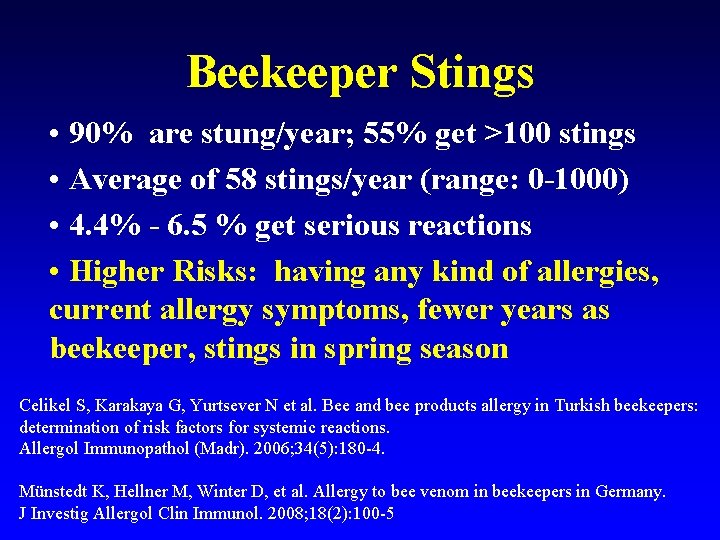 Beekeeper Stings

• 90%  are stung/year; 55% get >100 stings

• Average of 58 stings/year (range: 0-1000)

• 4.4% - 6.5 % get serious reactions

• Higher Risks:  having any kind of allergies, current allergy symptoms, fewer years as beekeeper, stings in spring season

Celikel S, Karakaya G, Yurtsever N et al. Bee and bee products allergy in Turkish beekeepers: determination of risk factors for systemic reactions.
Allergol Immunopathol (Madr). 2006;34(5):180-4.

Münstedt K, Hellner M, Winter D, et al. Allergy to bee venom in beekeepers in Germany.
J Investig Allergol Clin Immunol. 2008;18(2):100-5